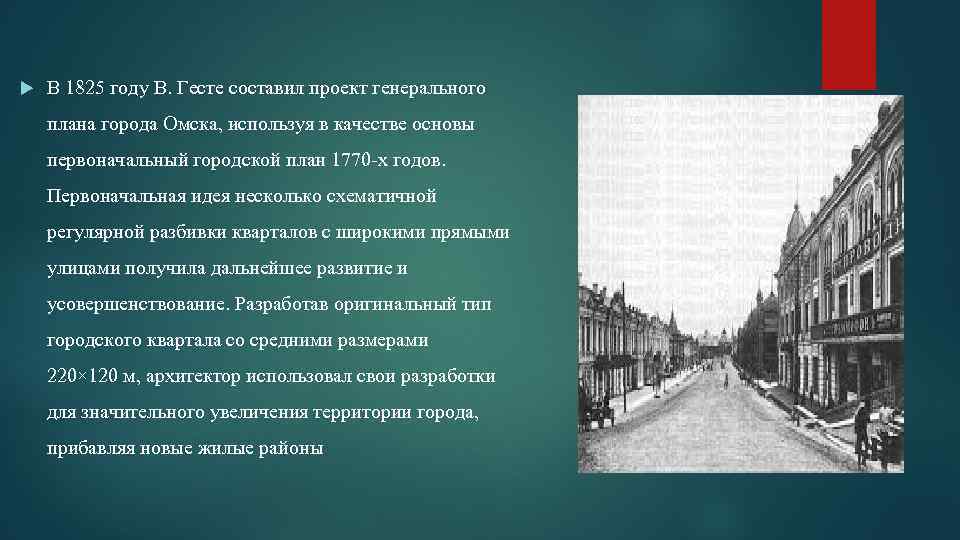 В 1825 году В. Гесте составил проект генерального плана города Омска, используя в качестве основы первоначальный городской план 1770-х годов. Первоначальная идея несколько схематичной регулярной разбивки кварталов с широкими прямыми улицами получила дальнейшее развитие и усовершенствование. Разработав оригинальный тип городского квартала со средними размерами 220×120 м, архитектор использовал свои разработки для значительного увеличения территории города, прибавляя новые жилые районы